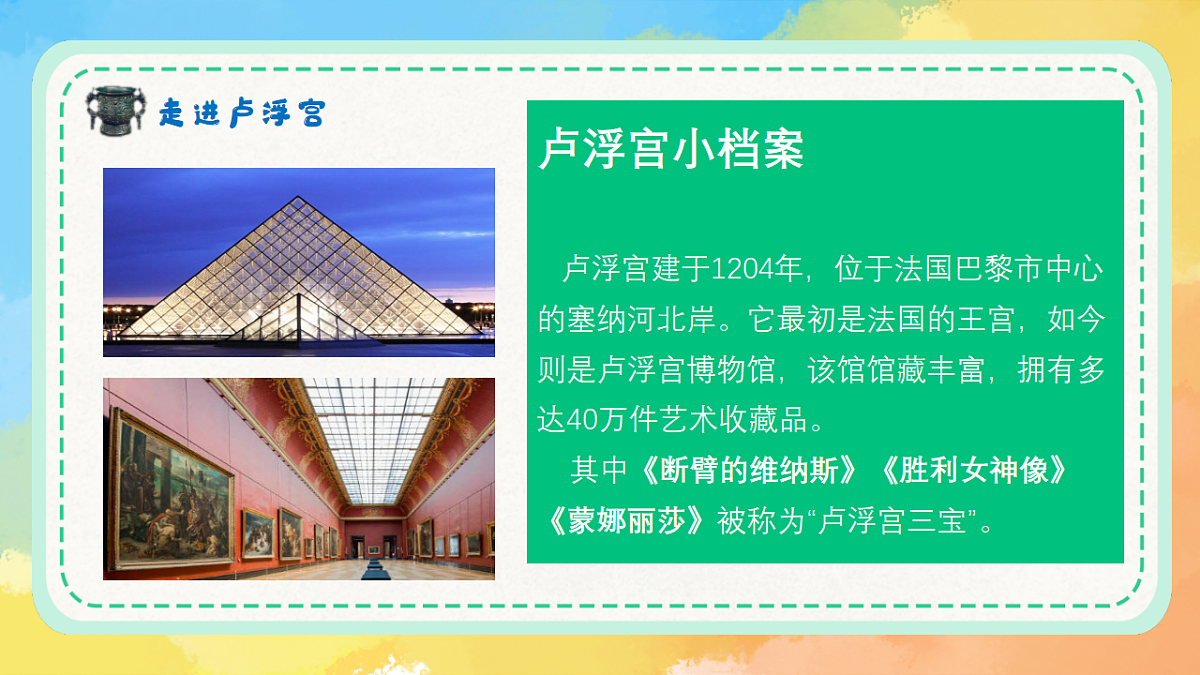 走进卢浮宫

卢浮宫小档案

卢浮宫建于1204年，位于法国巴黎市中心的塞纳河北岸。它最初是法国的王宫，如今则是卢浮宫博物馆，该馆馆藏丰富，拥有多达40万件艺术收藏品。

其中《断臂的维纳斯》《胜利女神像》《蒙娜丽莎》被称为“卢浮宫三宝”。